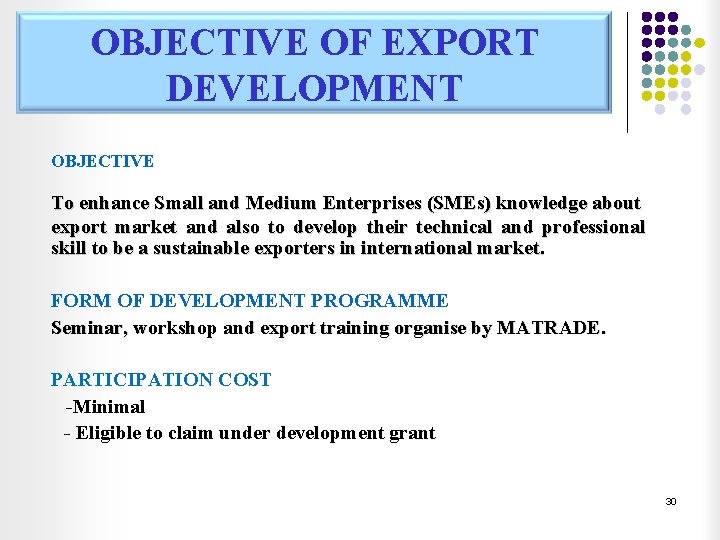 OBJECTIVE OF EXPORT DEVELOPMENT

OBJECTIVE

To enhance Small and Medium Enterprises (SMEs) knowledge about export market and also to develop their technical and professional skill to be a sustainable exporters in international market.

FORM OF DEVELOPMENT PROGRAMME

Seminar, workshop and export training organise by MATRADE.

PARTICIPATION COST

-Minimal

- Eligible to claim under development grant

30